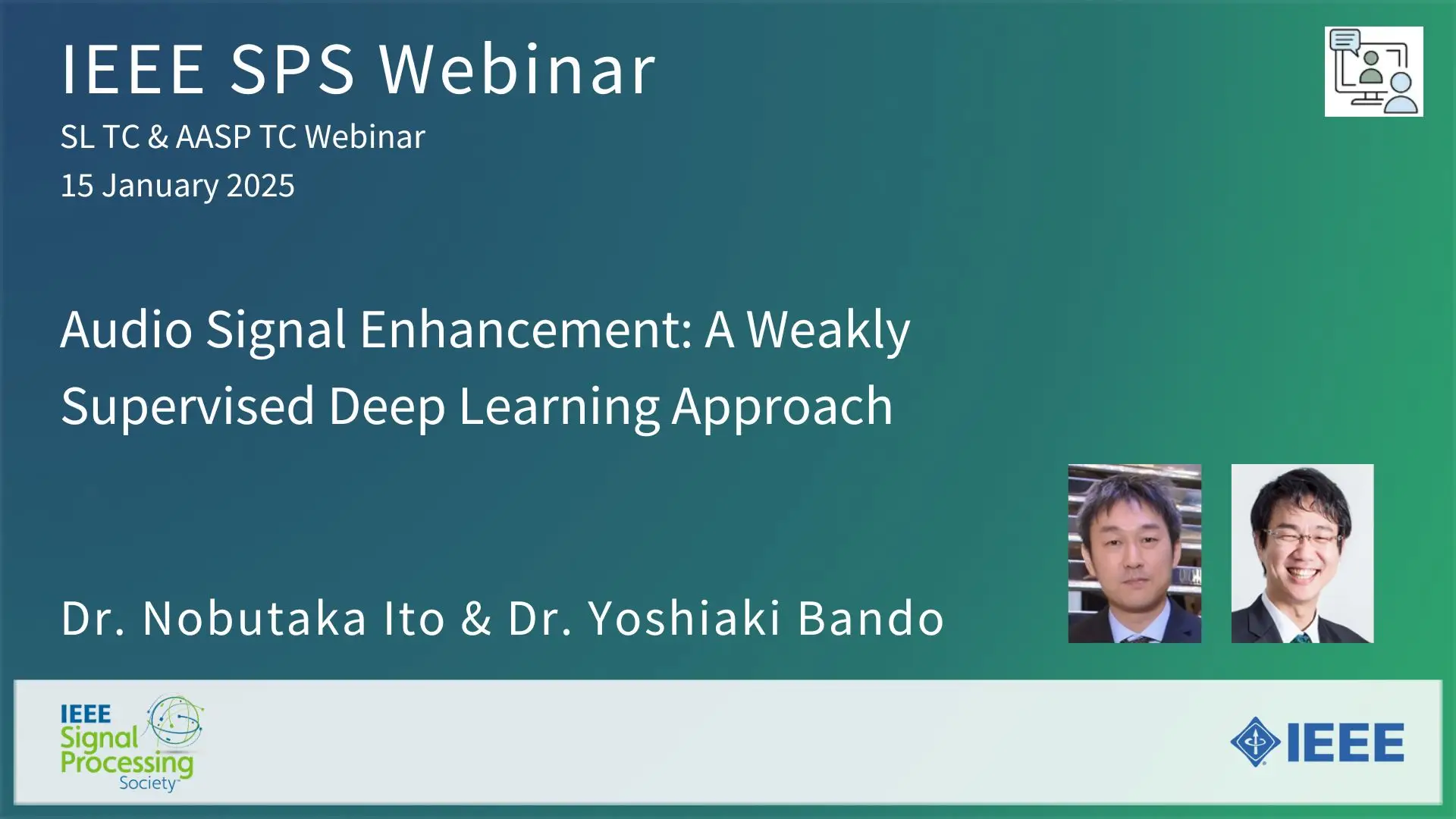 IEEE SPS Webinar
SL TC & AASP TC Webinar
15 January 2025

Audio Signal Enhancement: A Weakly Supervised Deep Learning Approach

Dr. Nobutaka Ito & Dr. Yoshiaki Bando

IEEE Signal Processing Society

IEEE